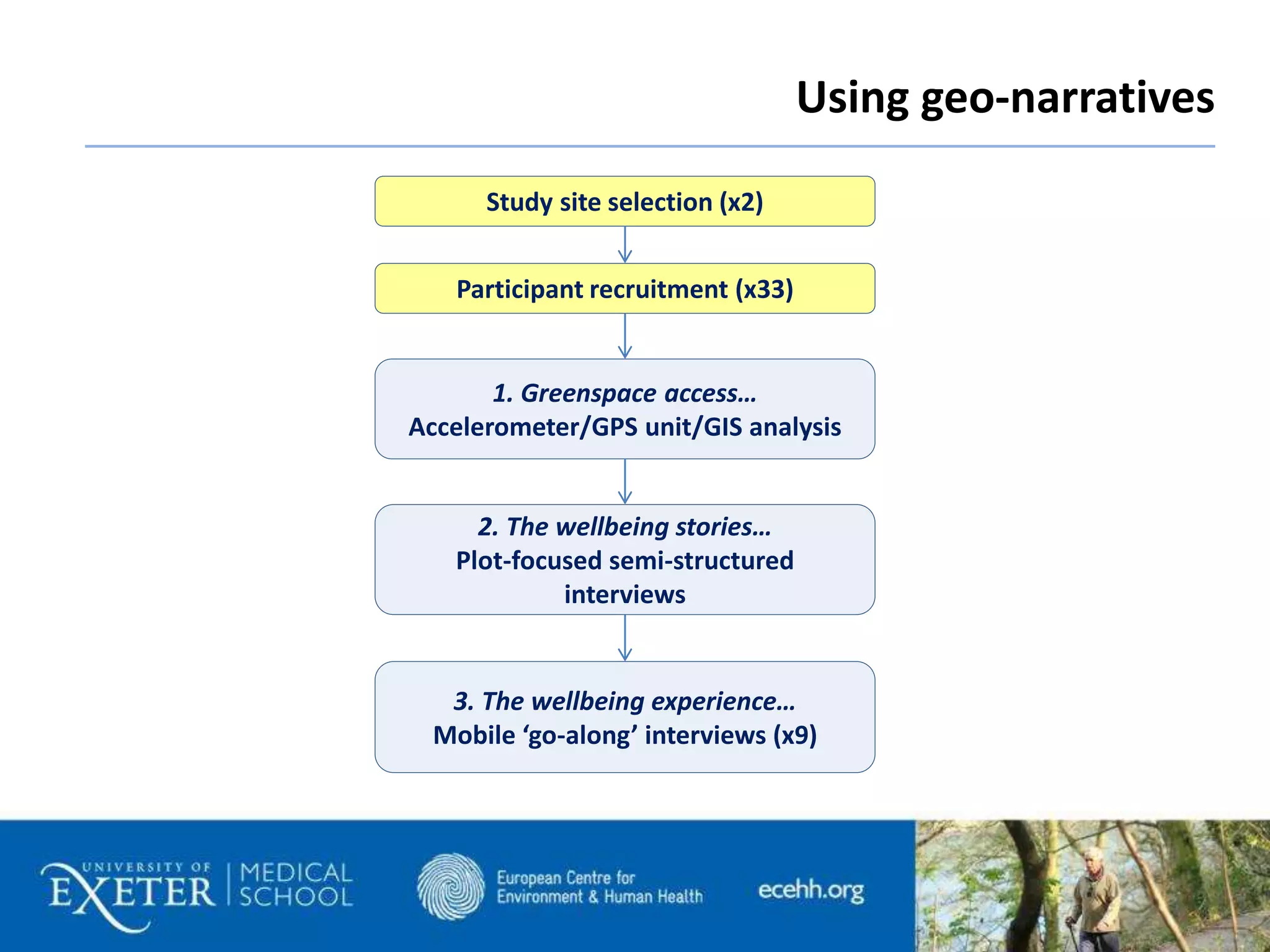 Using geo-narratives

Study site selection (x2)

Participant recruitment (x33)

1. Greenspace access…
Accelerometer/GPS unit/GIS analysis

2. The wellbeing stories…
Plot-focused semi-structured interviews

3. The wellbeing experience…
Mobile ‘go-along’ interviews (x9)

UNIVERSITY OF EXETER | MEDICAL SCHOOL

European Centre for Environment & Human Health

ecehh.org